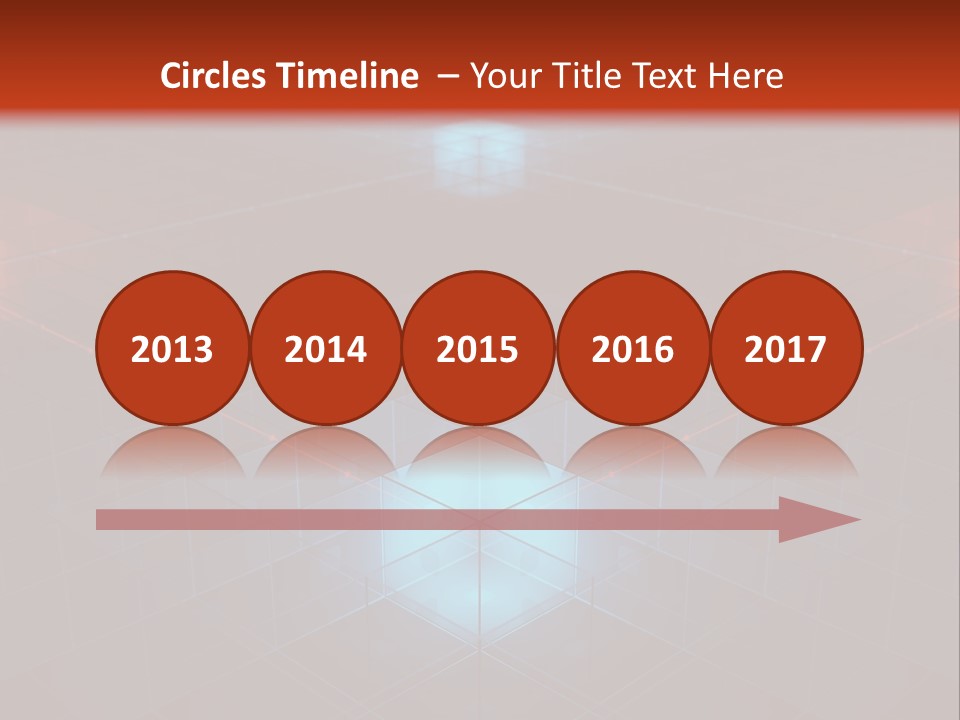 Circles Timeline – Your Title Text Here

2013 2014 2015 2016 2017